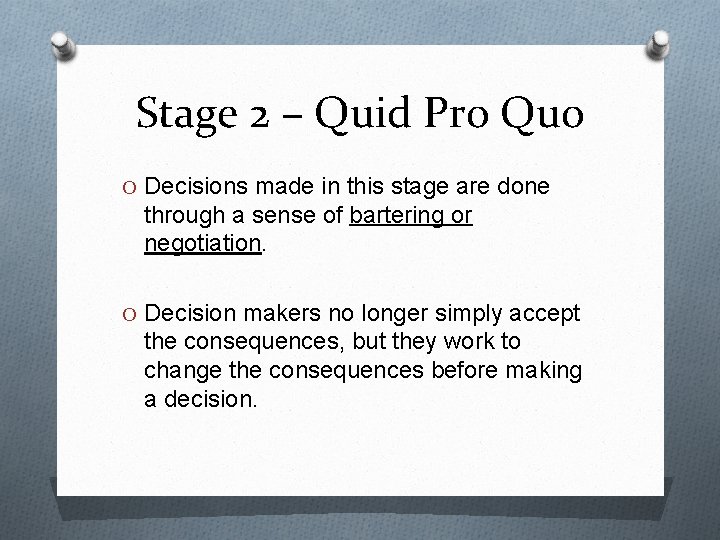 Stage 2 – Quid Pro Quo

O Decisions made in this stage are done through a sense of bartering or negotiation.

O Decision makers no longer simply accept the consequences, but they work to change the consequences before making a decision.